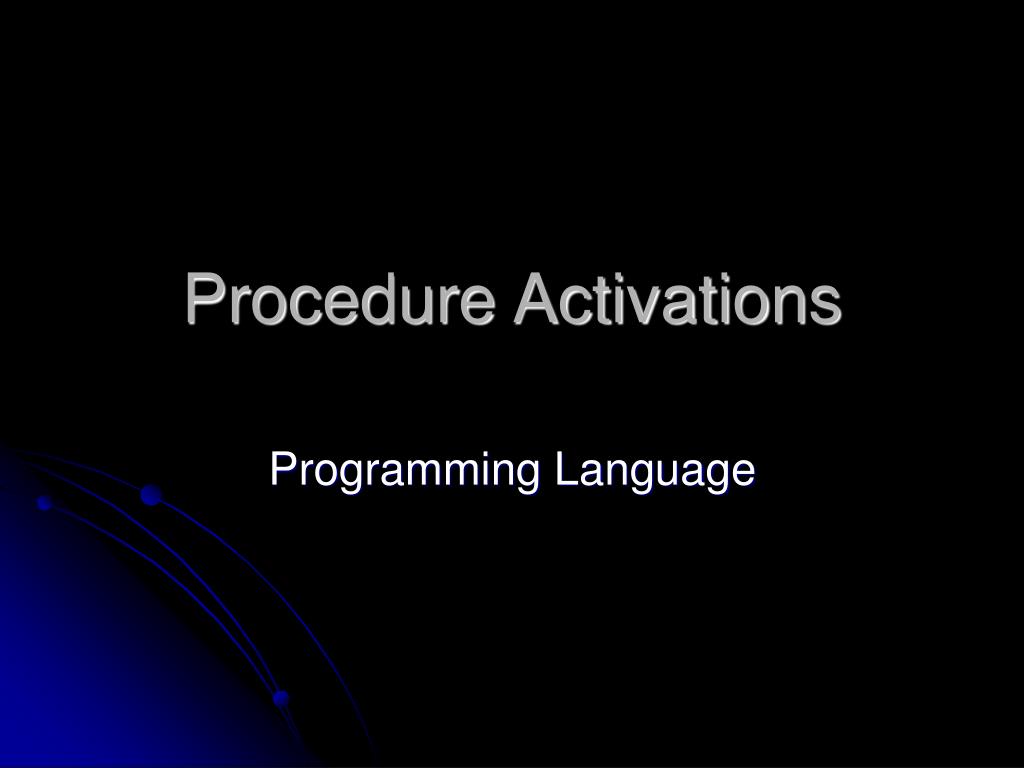 Procedure Activations

Programming Language